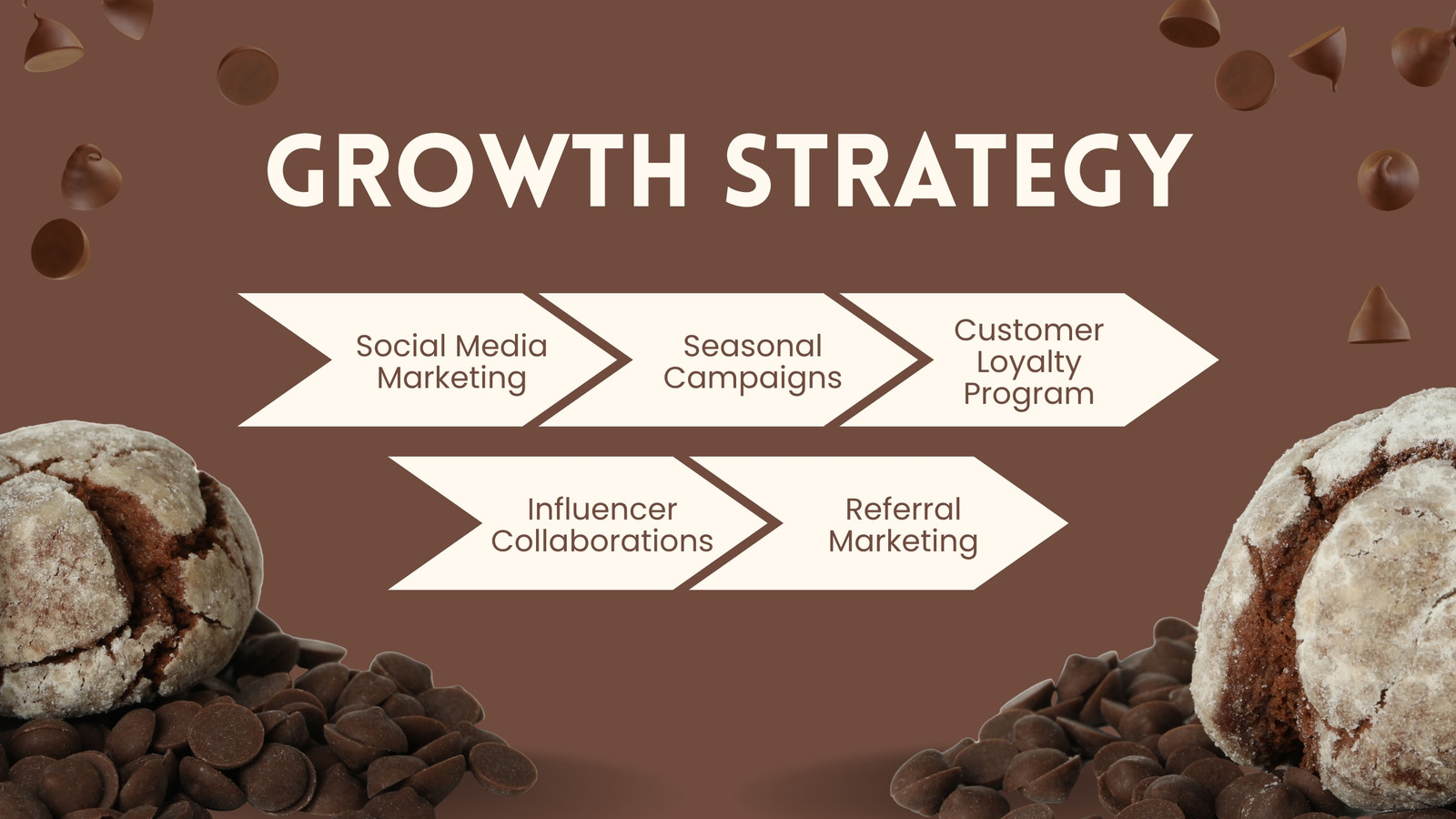 GROWTH STRATEGY

Social Media Marketing

Seasonal Campaigns

Customer Loyalty Program

Influencer Collaborations

Referral Marketing